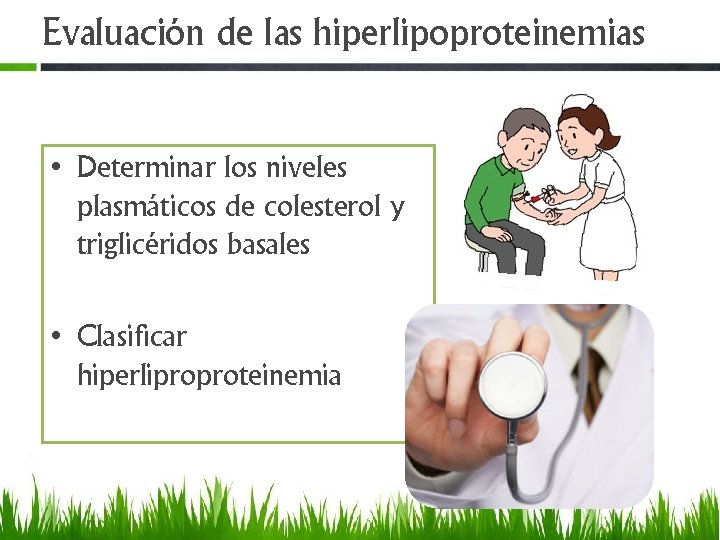 Evaluación de las hiperlipoproteinemias

• Determinar los niveles plasmáticos de colesterol y triglicéridos basales

• Clasificar hiperliproproteinemia